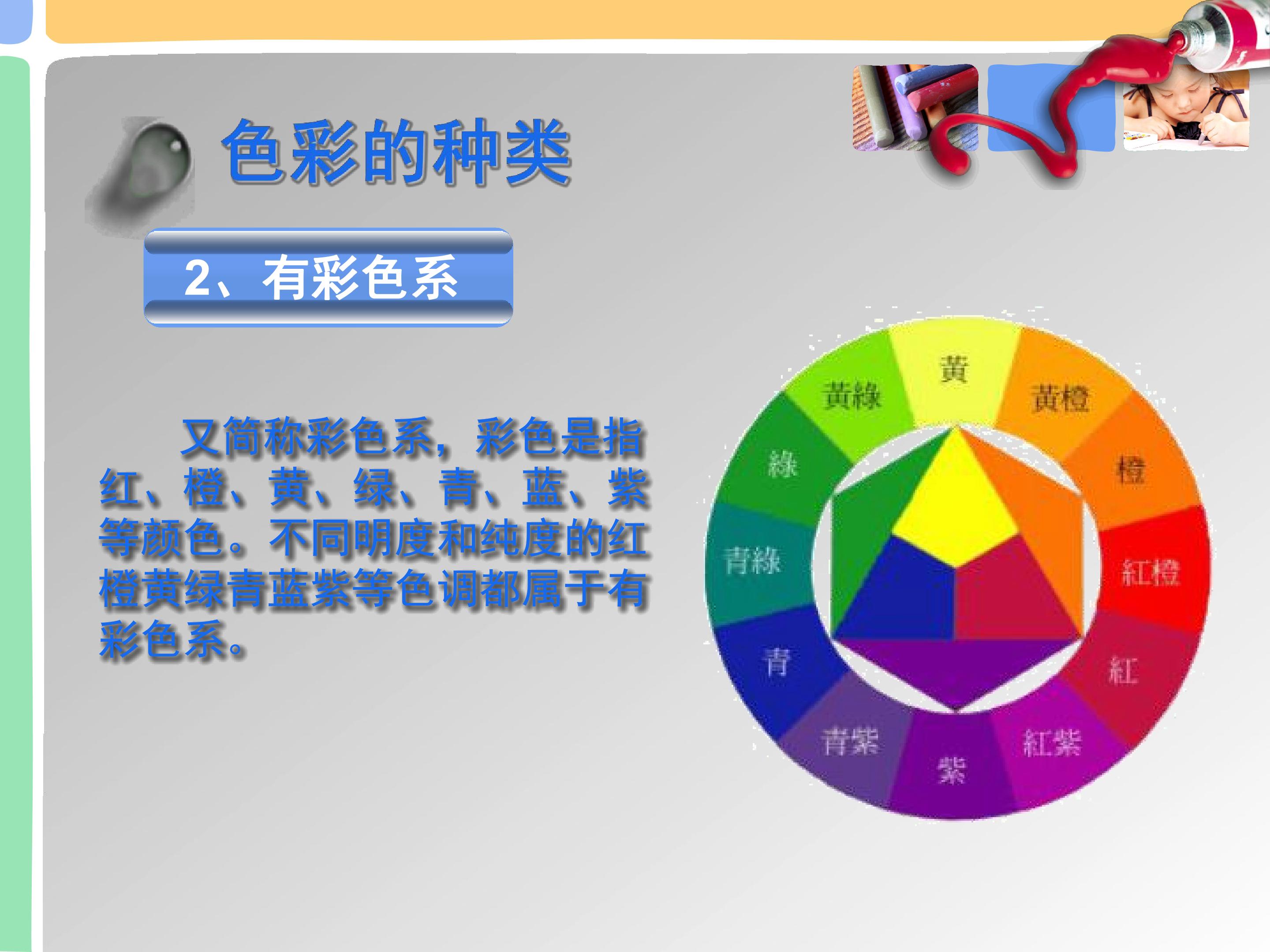 色彩的种类

2、有彩色系

又简称彩色系，彩色是指红、橙、黄、绿、青、蓝、紫等颜色。不同明度和纯度的红橙黄绿青蓝紫等色调都属于有彩色系。

黃
黃橙
橙
紅橙
紅
紅紫
紫
青紫
青
青綠
綠
黃綠